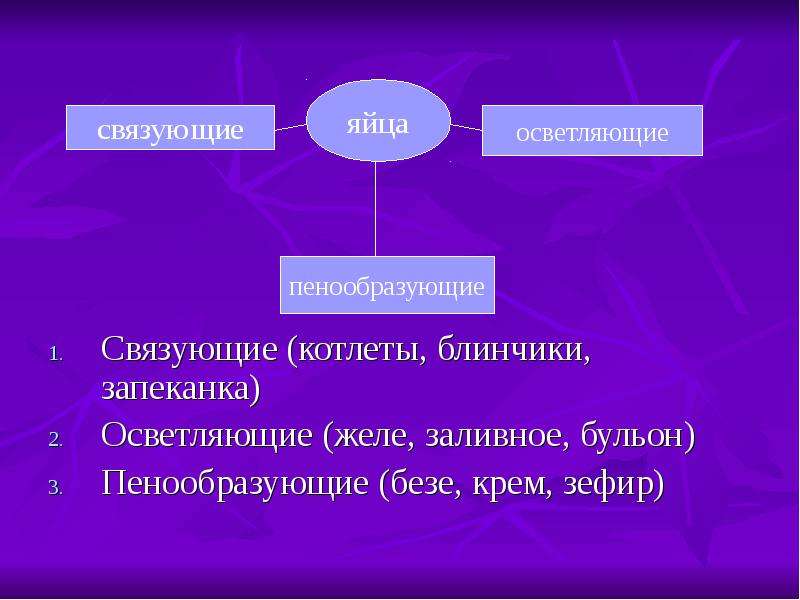 связующие

яйца

осветляющие

пенообразующие

1. Связующие (котлеты, блинчики, запеканка)
2. Осветляющие (желе, заливное, бульон)
3. Пенообразующие (безе, крем, зефир)